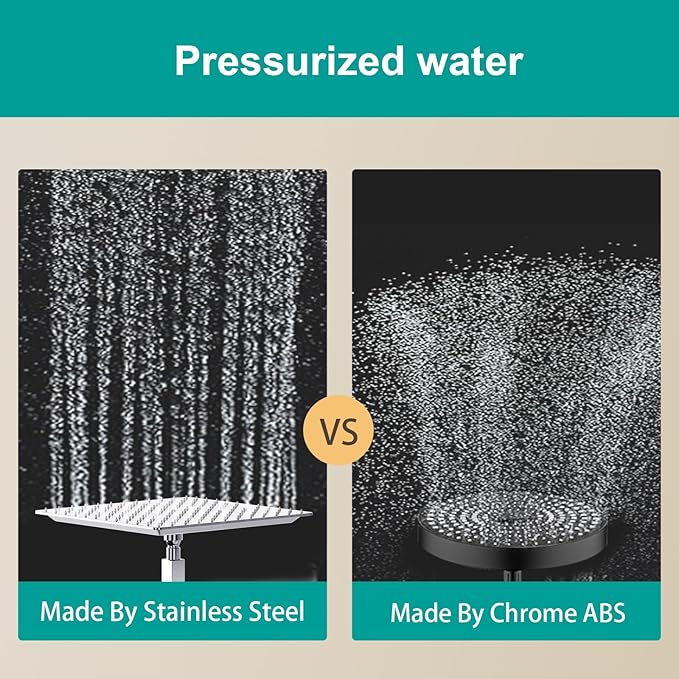 Pressurized water

VS

Made By Stainless Steel

Made By Chrome ABS